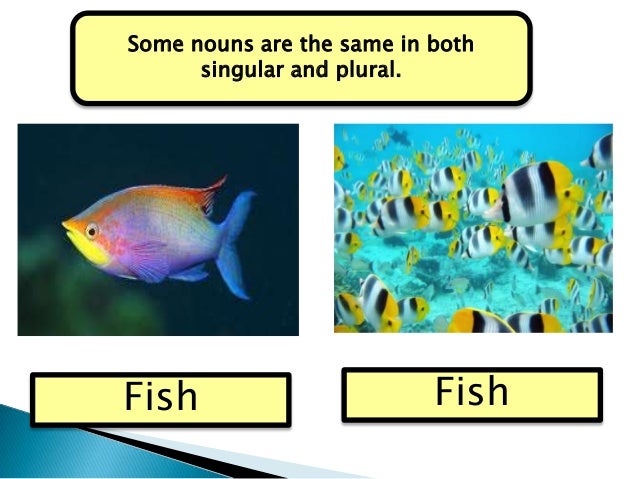 Some nouns are the same in both singular and plural.

Fish

Fish